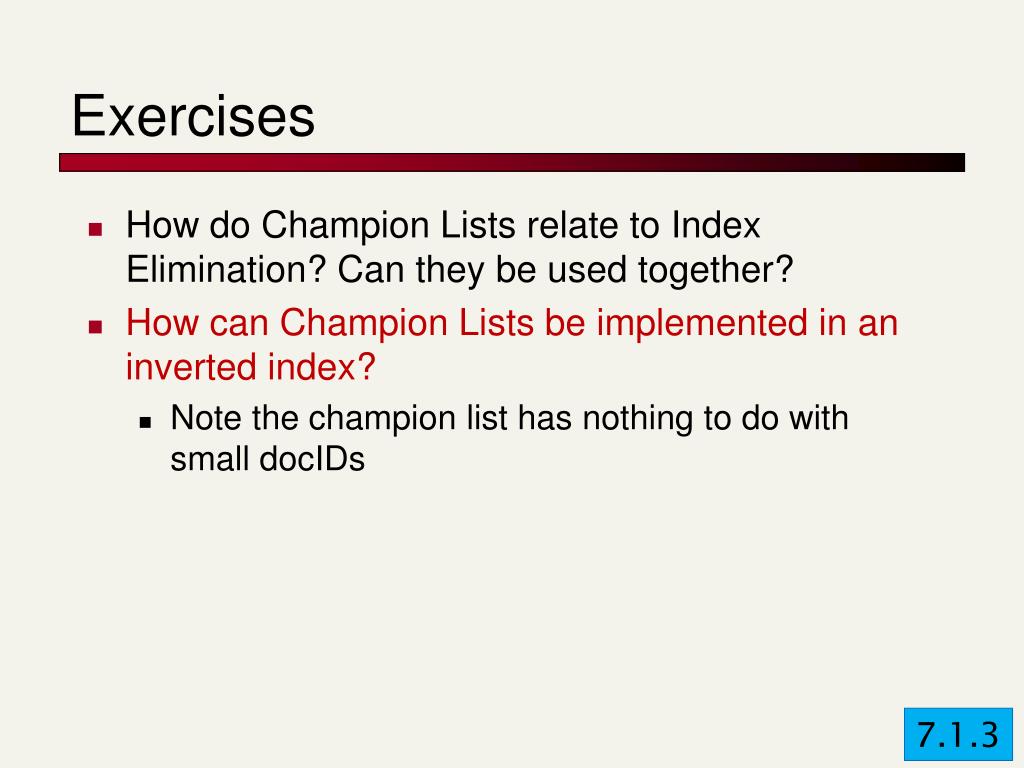 Exercises

How do Champion Lists relate to Index Elimination? Can they be used together?

How can Champion Lists be implemented in an inverted index?

Note the champion list has nothing to do with small docIDs

7.1.3